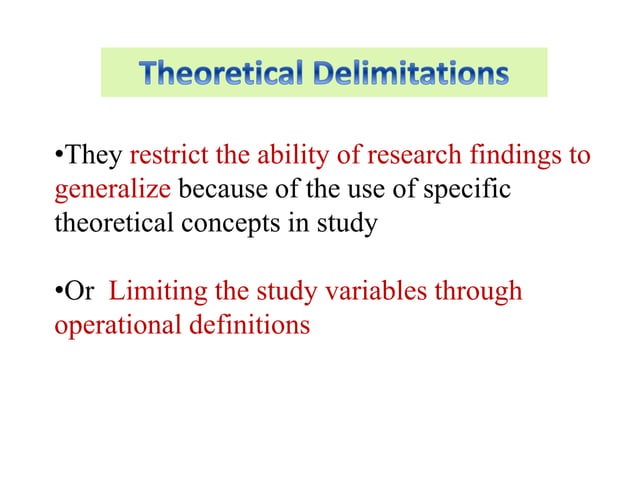 Theoretical Delimitations

•They restrict the ability of research findings to generalize because of the use of specific theoretical concepts in study

•Or Limiting the study variables through operational definitions